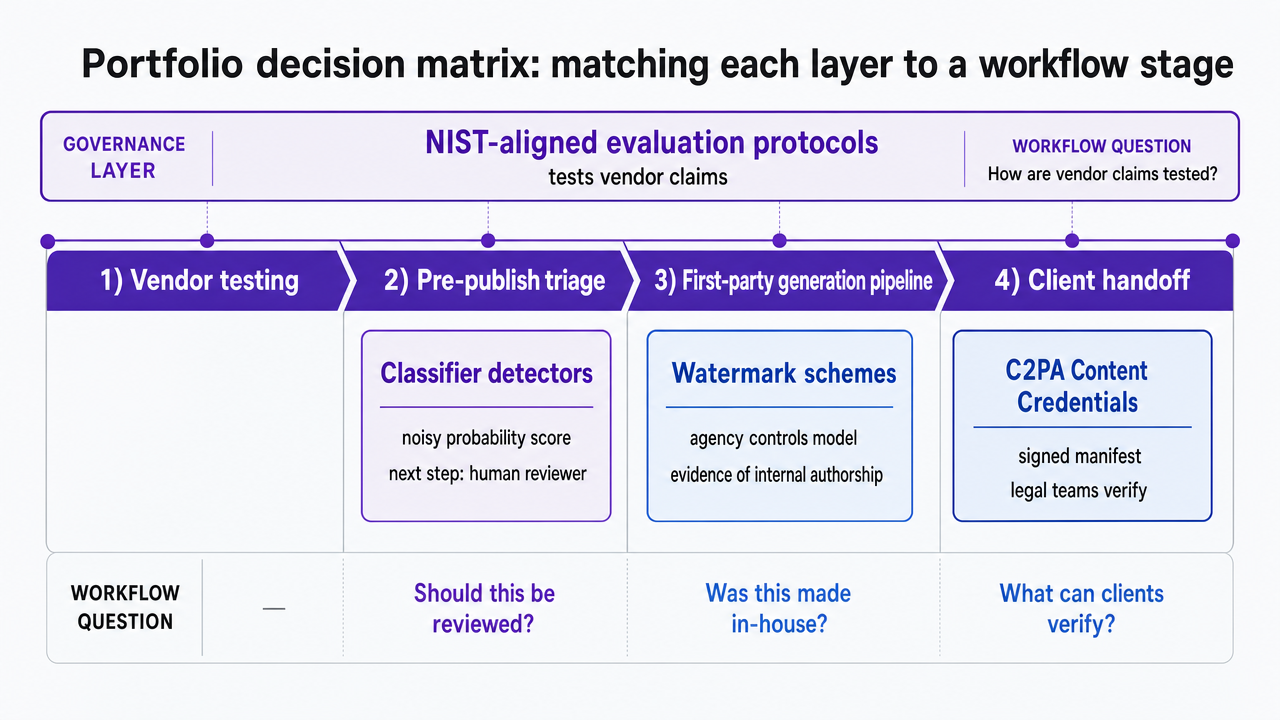 Portfolio decision matrix: matching each layer to a workflow stage

GOVERNANCE LAYER

NIST-aligned evaluation protocols
tests vendor claims

WORKFLOW QUESTION
How are vendor claims tested?

1) Vendor testing

2) Pre-publish triage

3) First-party generation pipeline

4) Client handoff

Classifier detectors
noisy probability score
next step: human reviewer

Watermark schemes
agency controls model
evidence of internal authorship

C2PA Content Credentials
signed manifest
legal teams verify

WORKFLOW QUESTION

—

Should this be reviewed?

Was this made in-house?

What can clients verify?